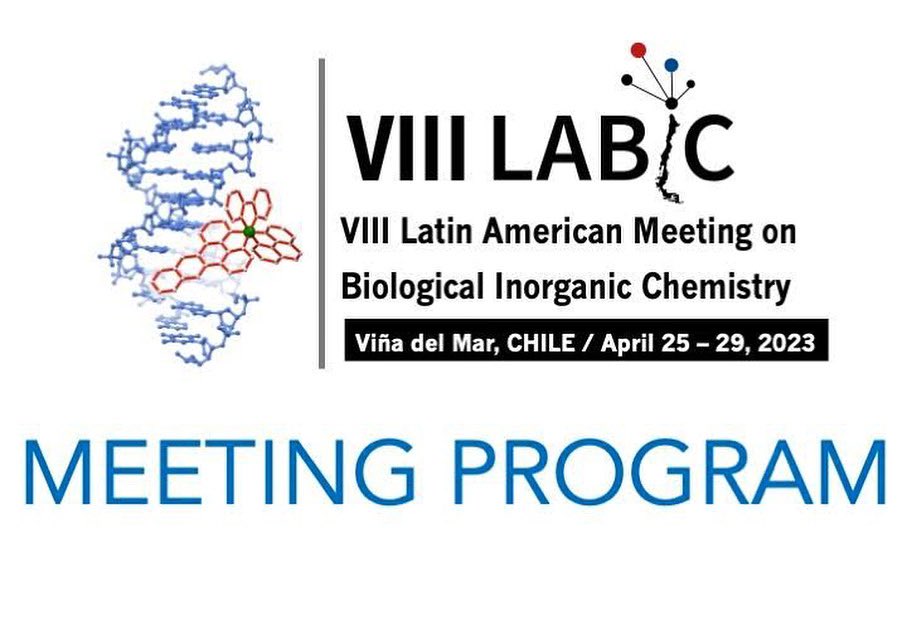 VIII LABIC

VIII Latin American Meeting on Biological Inorganic Chemistry

Viña del Mar, CHILE / April 25 – 29, 2023

MEETING PROGRAM